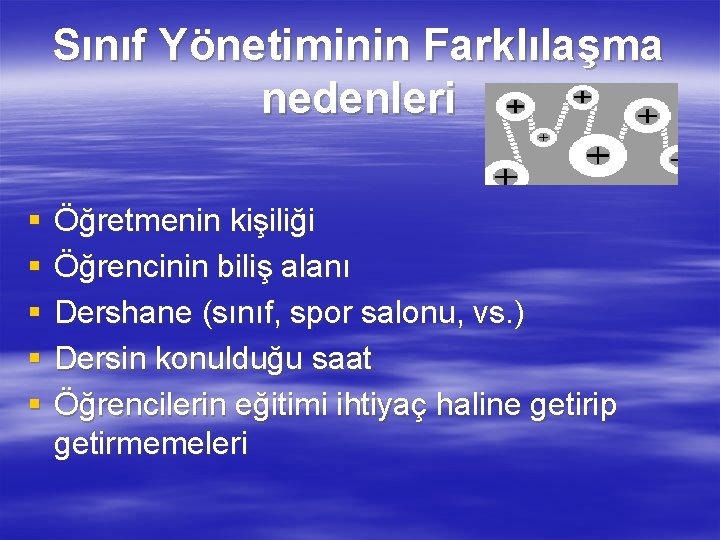 Sınıf Yönetiminin Farklılaşma nedenleri

▪ Öğretmenin kişiliği
▪ Öğrencinin biliş alanı
▪ Dershane (sınıf, spor salonu, vs.)
▪ Dersin konulduğu saat
▪ Öğrencilerin eğitimi ihtiyaç haline getirip getirmemeleri